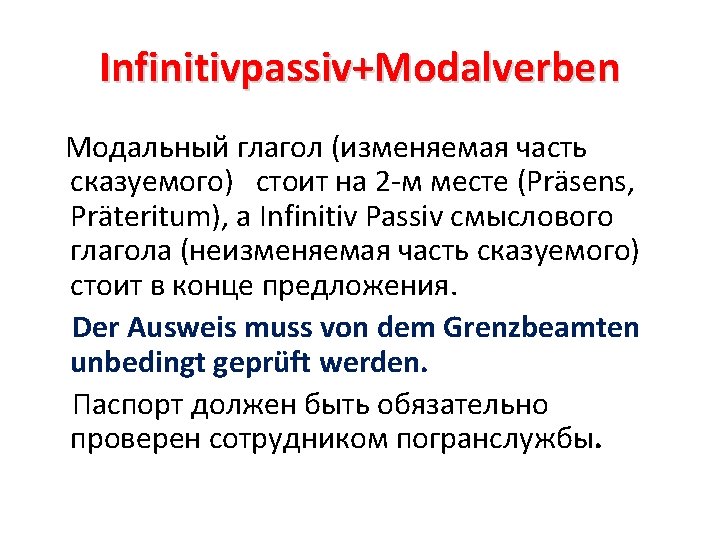 Infinitivpassiv+Modalverben

Модальный глагол (изменяемая часть сказуемого) стоит на 2-м месте (Präsens, Präteritum), а Infinitiv Passiv смыслового глагола (неизменяемая часть сказуемого) стоит в конце предложения.

Der Ausweis muss von dem Grenzbeamten unbedingt geprüft werden.

Паспорт должен быть обязательно проверен сотрудником погранслужбы.